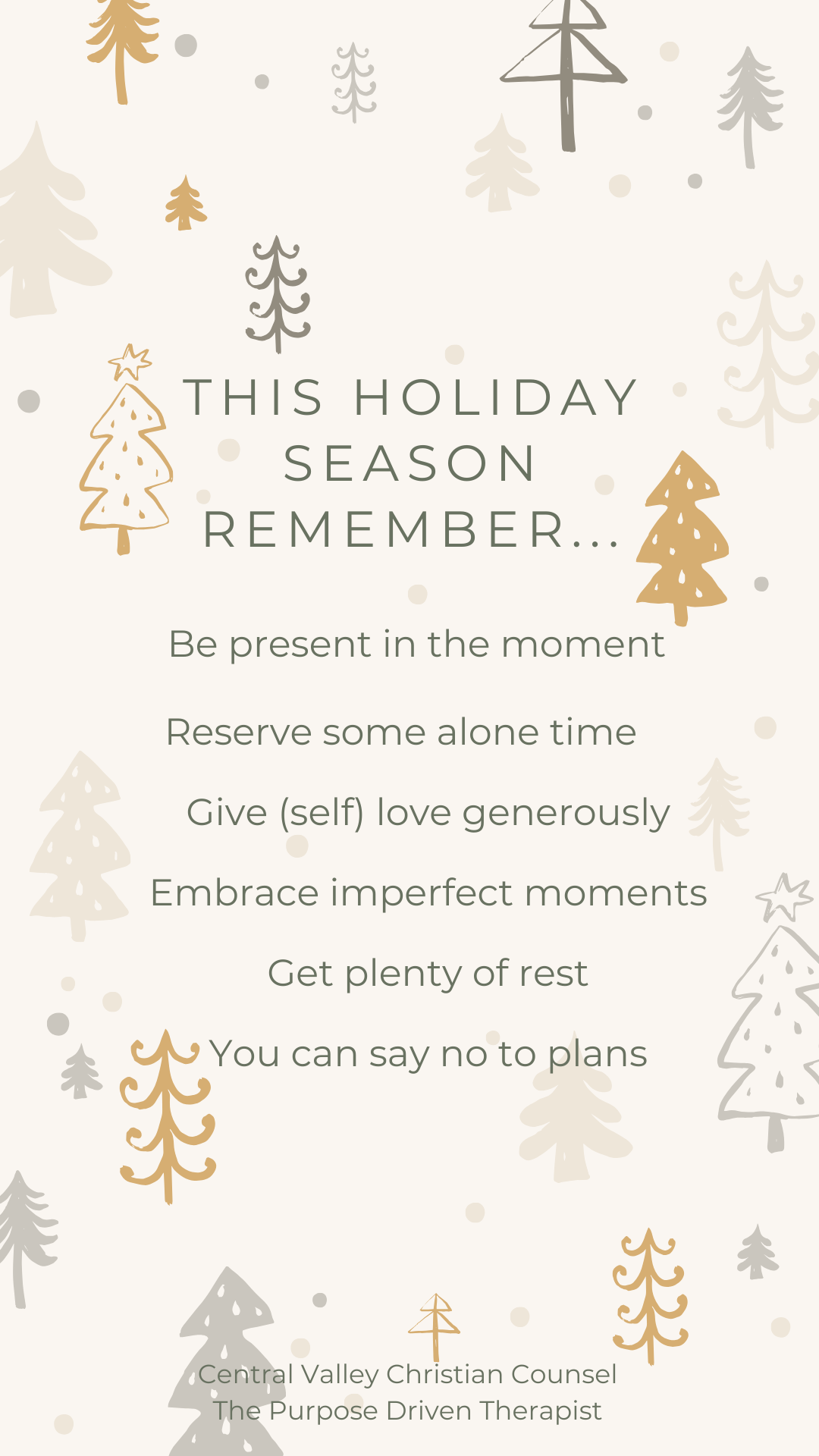 THIS HOLIDAY SEASON REMEMBER...

Be present in the moment

Reserve some alone time

Give (self) love generously

Embrace imperfect moments

Get plenty of rest

You can say no to plans

Central Valley Christian Counsel
The Purpose Driven Therapist